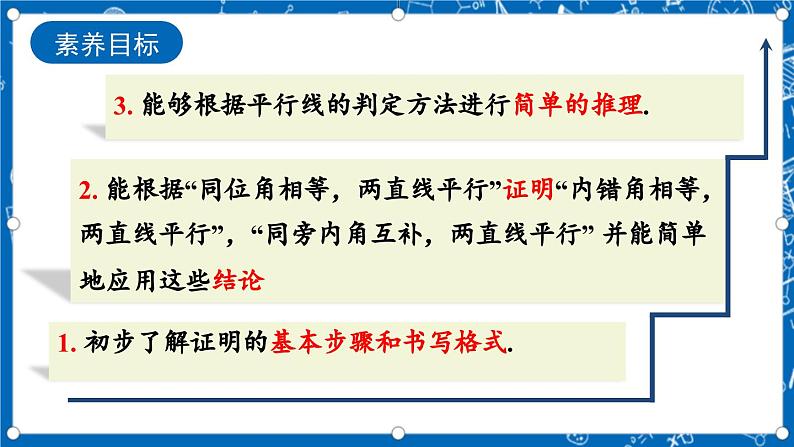 素养目标

3. 能够根据平行线的判定方法进行简单的推理.

2. 能根据“同位角相等，两直线平行”证明“内错角相等，两直线平行”，“同旁内角互补，两直线平行” 并能简单地应用这些结论

1. 初步了解证明的基本步骤和书写格式.